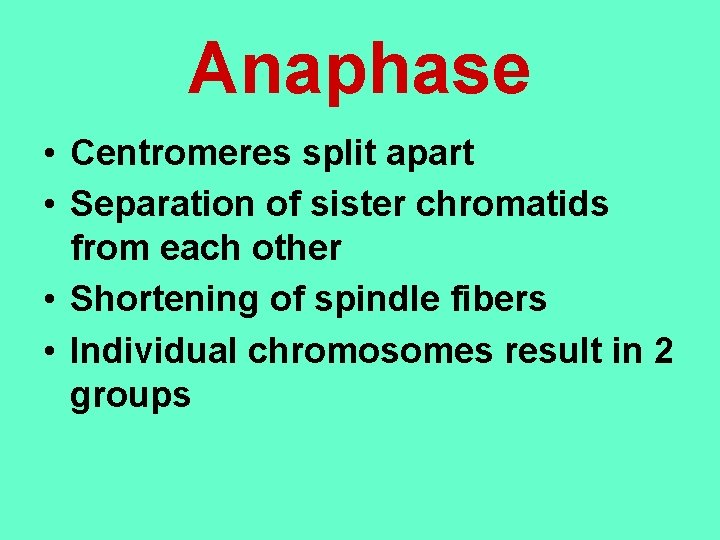 Anaphase

• Centromeres split apart
• Separation of sister chromatids from each other
• Shortening of spindle fibers
• Individual chromosomes result in 2 groups